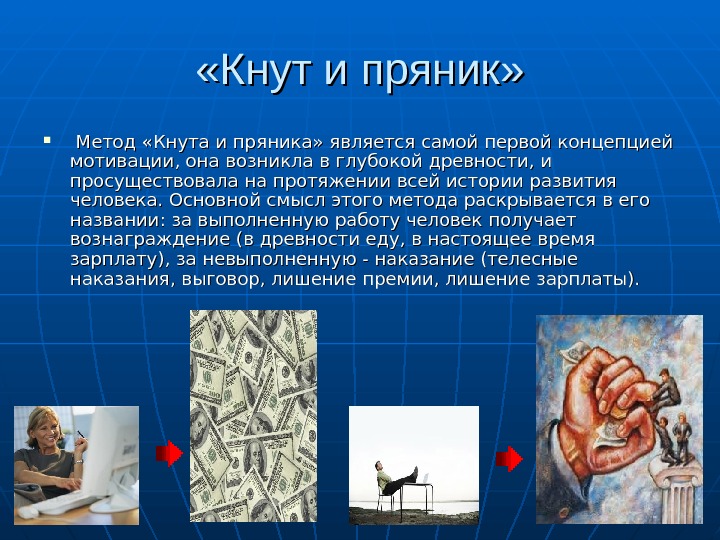 «Кнут и пряник»

Метод «Кнута и пряника» является самой первой концепцией мотивации, она возникла в глубокой древности, и просуществовала на протяжении всей истории развития человека. Основной смысл этого метода раскрывается в его названии: за выполненную работу человек получает вознаграждение (в древности еду, в настоящее время зарплату), за невыполненную - наказание (телесные наказания, выговор, лишение премии, лишение зарплаты).